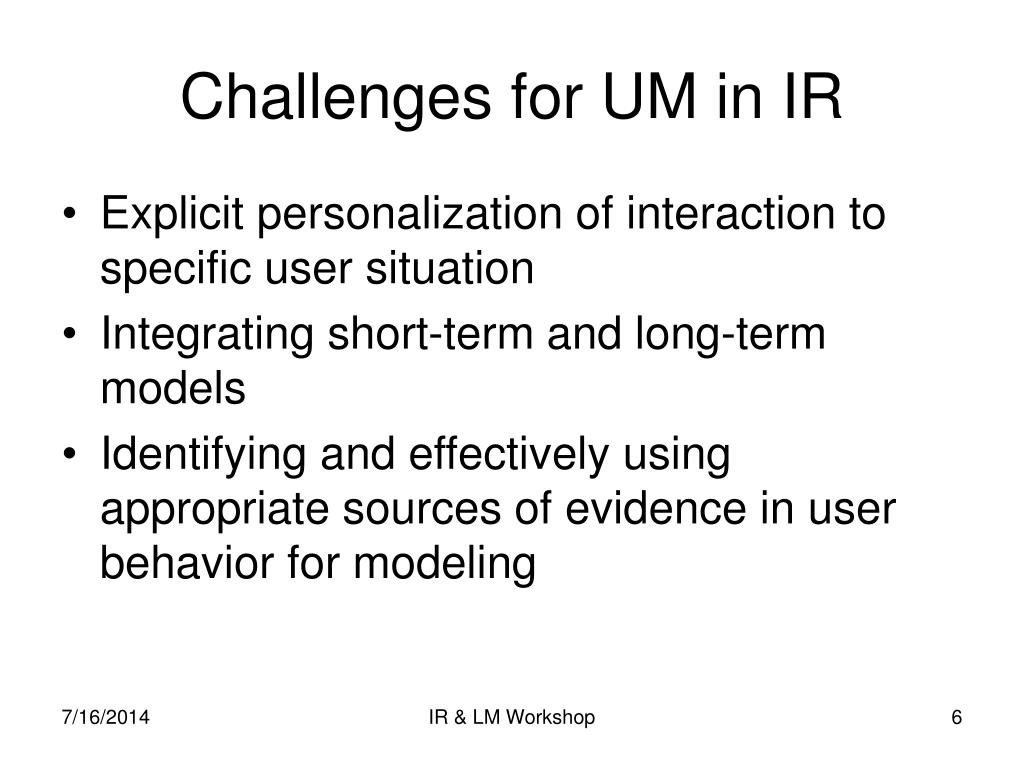 Challenges for UM in IR

• Explicit personalization of interaction to specific user situation
• Integrating short-term and long-term models
• Identifying and effectively using appropriate sources of evidence in user behavior for modeling

7/16/2014

IR & LM Workshop

6